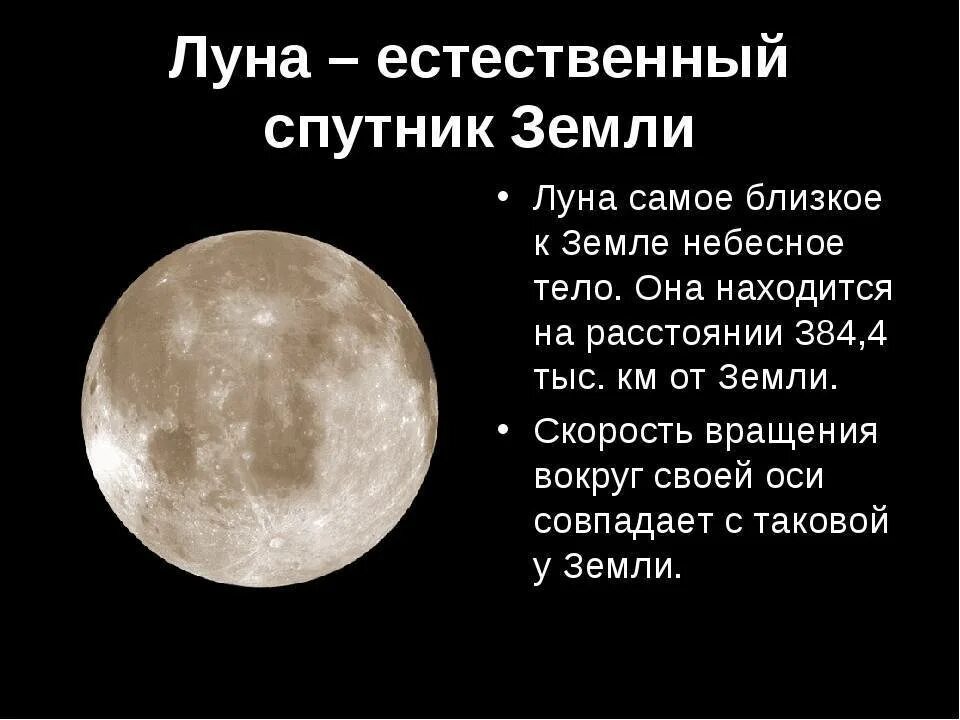 Луна – естественный спутник Земли

• Луна самое близкое к Земле небесное тело. Она находится на расстоянии 384,4 тыс. км от Земли.

• Скорость вращения вокруг своей оси совпадает с таковой у Земли.